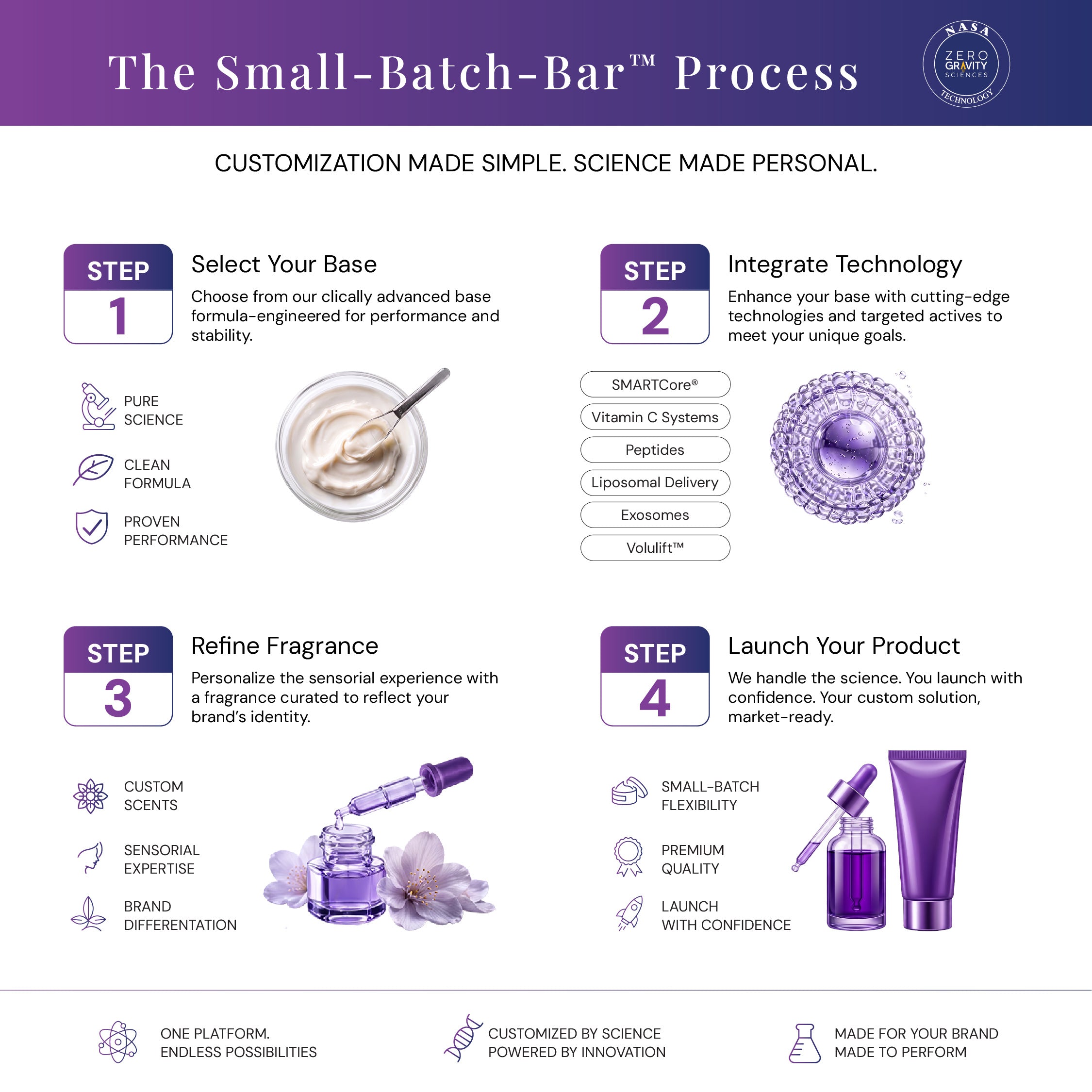 The Small-Batch-Bar™ Process

NASA
ZERO GRAVITY SCIENCES
TECHNOLOGY

CUSTOMIZATION MADE SIMPLE. SCIENCE MADE PERSONAL.

STEP 1

Select Your Base

Choose from our clically advanced base formula-engineered for performance and stability.

PURE SCIENCE

CLEAN FORMULA

PROVEN PERFORMANCE

STEP 2

Integrate Technology

Enhance your base with cutting-edge technologies and targeted actives to meet your unique goals.

SMARTCore®

Vitamin C Systems

Peptides

Liposomal Delivery

Exosomes

Volulift™

STEP 3

Refine Fragrance

Personalize the sensorial experience with a fragrance curated to reflect your brand's identity.

CUSTOM SCENTS

SENSORIAL EXPERTISE

BRAND DIFFERENTATION

STEP 4

Launch Your Product

We handle the science. You launch with confidence. Your custom solution, market-ready.

SMALL-BATCH FLEXIBILITY

PREMIUM QUALITY

LAUNCH WITH CONFIDENCE

ONE PLATFORM. ENDLESS POSSIBILITIES

CUSTOMIZED BY SCIENCE POWERED BY INNOVATION

MADE FOR YOUR BRAND MADE TO PERFORM